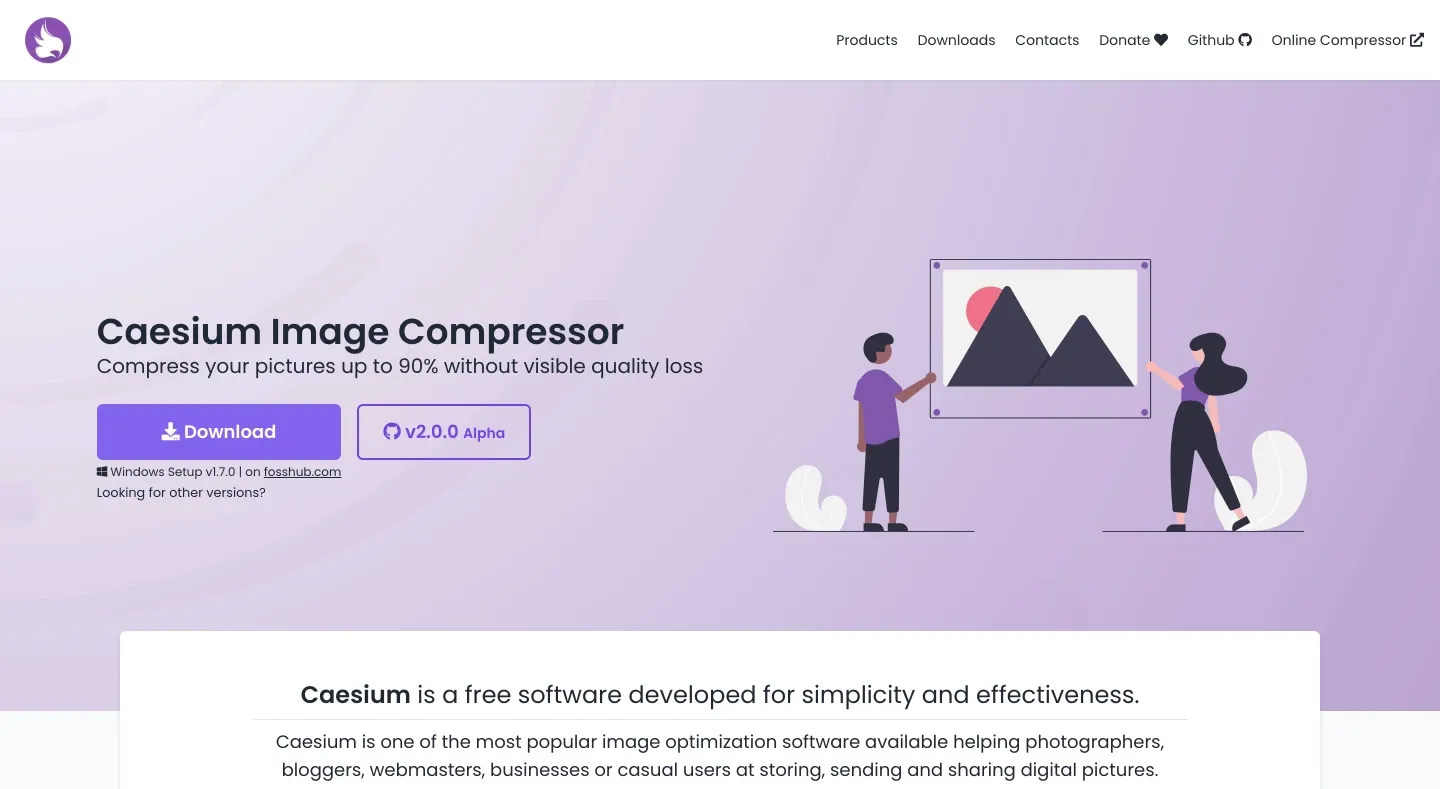 Products Downloads Contacts Donate Github Online Compressor

Caesium Image Compressor

Compress your pictures up to 90% without visible quality loss

Download

v2.0.0 Alpha

Windows Setup v1.7.0 | on fosshub.com

Looking for other versions?

Caesium is a free software developed for simplicity and effectiveness.

Caesium is one of the most popular image optimization software available helping photographers, bloggers, webmasters, businesses or casual users at storing, sending and sharing digital pictures.